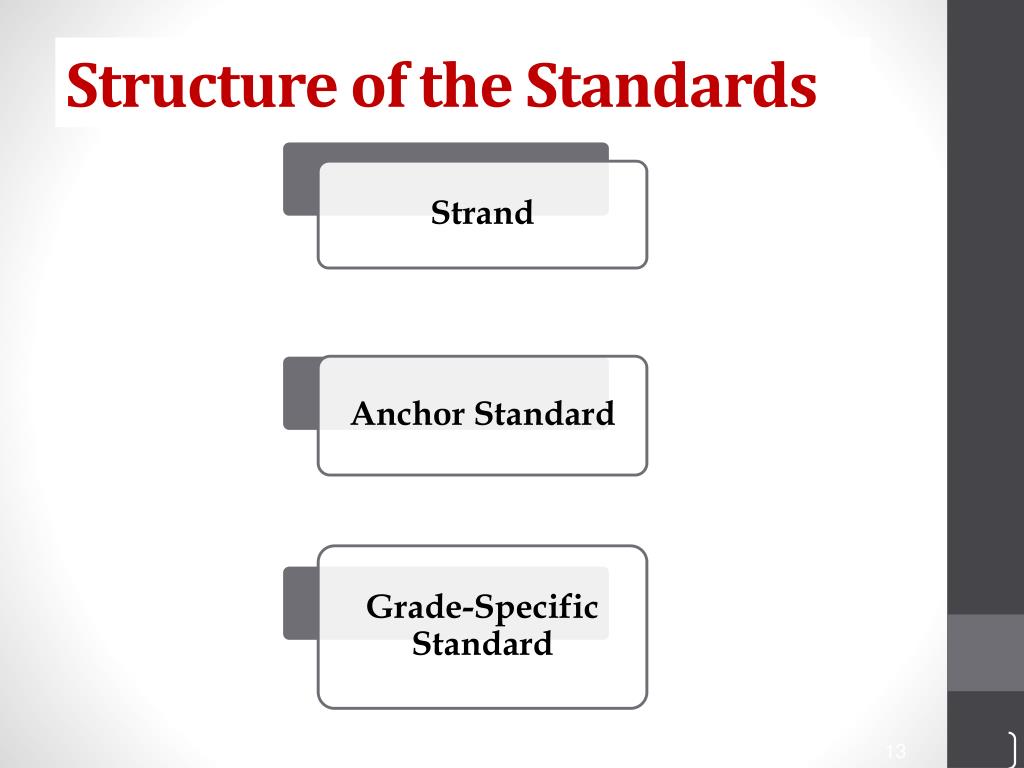 Structure of the Standards

Strand

Anchor Standard

Grade-Specific Standard

13